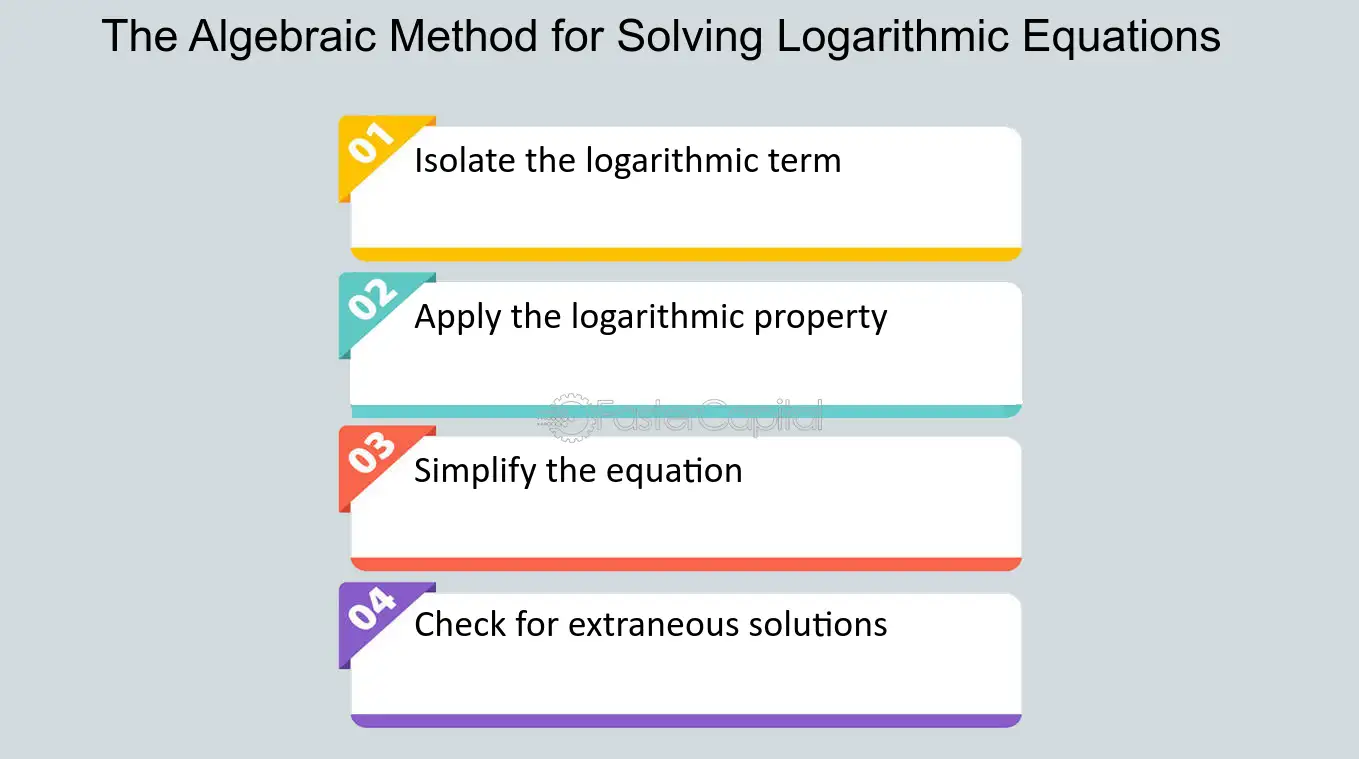 The Algebraic Method for Solving Logarithmic Equations

01 Isolate the logarithmic term

02 Apply the logarithmic property

FasterCapital

03 Simplify the equation

04 Check for extraneous solutions